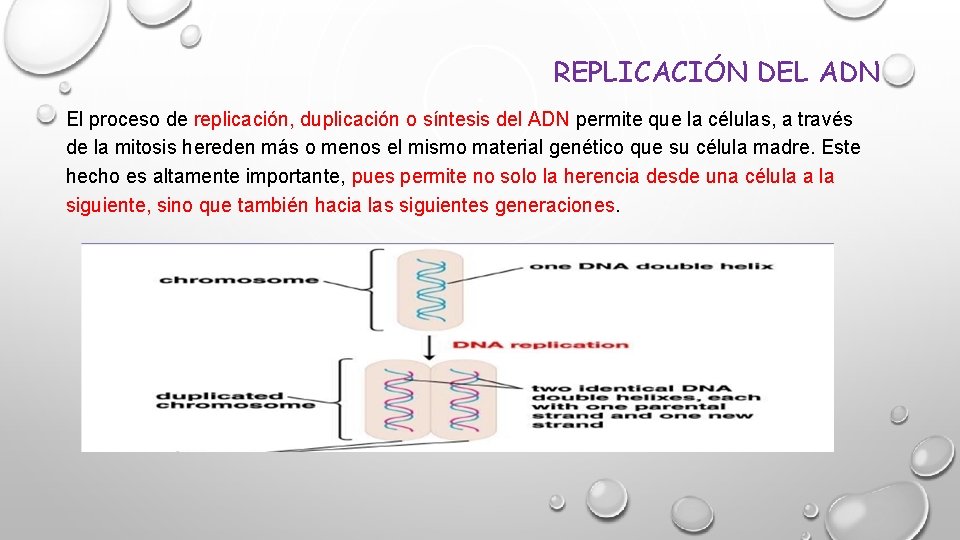 REPLICACIÓN DEL ADN

El proceso de replicación, duplicación o síntesis del ADN permite que la células, a través de la mitosis hereden más o menos el mismo material genético que su célula madre. Este hecho es altamente importante, pues permite no solo la herencia desde una célula a la siguiente, sino que también hacia las siguientes generaciones.

chromosome

one DNA double helix

DNA replication

duplicated chromosome

two identical DNA double helixes, each with one parental strand and one new strand